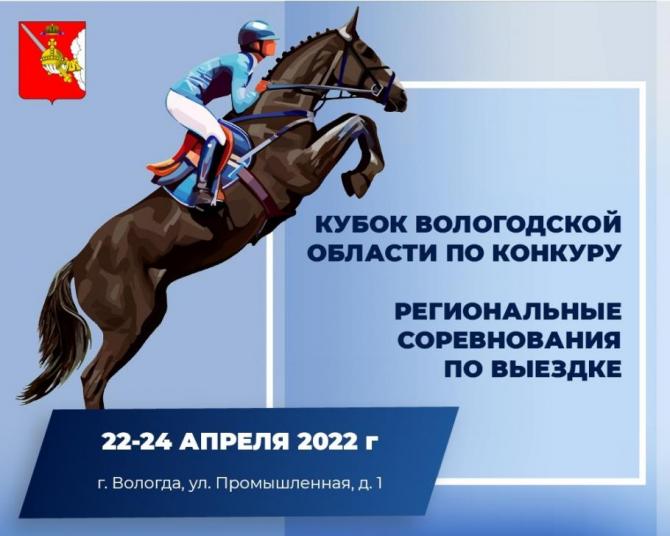 КУБОК ВОЛОГОДСКОЙ ОБЛАСТИ ПО КОНКУРУ

РЕГИОНАЛЬНЫЕ СОРЕВНОВАНИЯ ПО ВЫЕЗДКЕ

22-24 АПРЕЛЯ 2022 г

г. Вологда, ул. Промышленная, д. 1